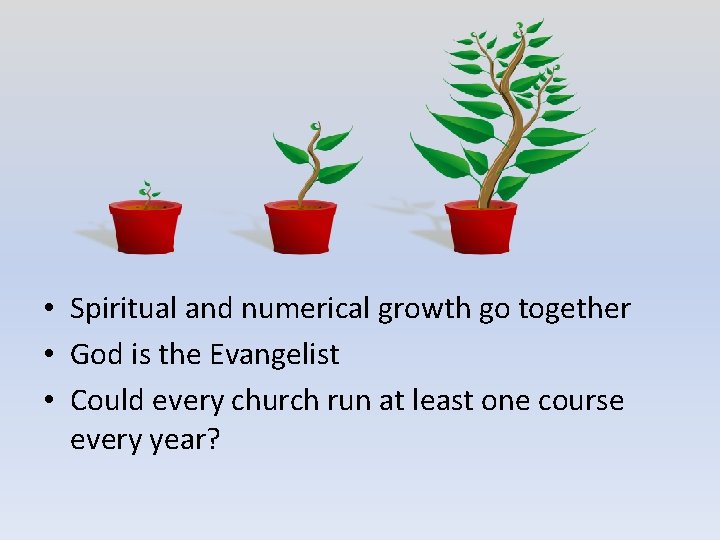 • Spiritual and numerical growth go together
• God is the Evangelist
• Could every church run at least one course every year?